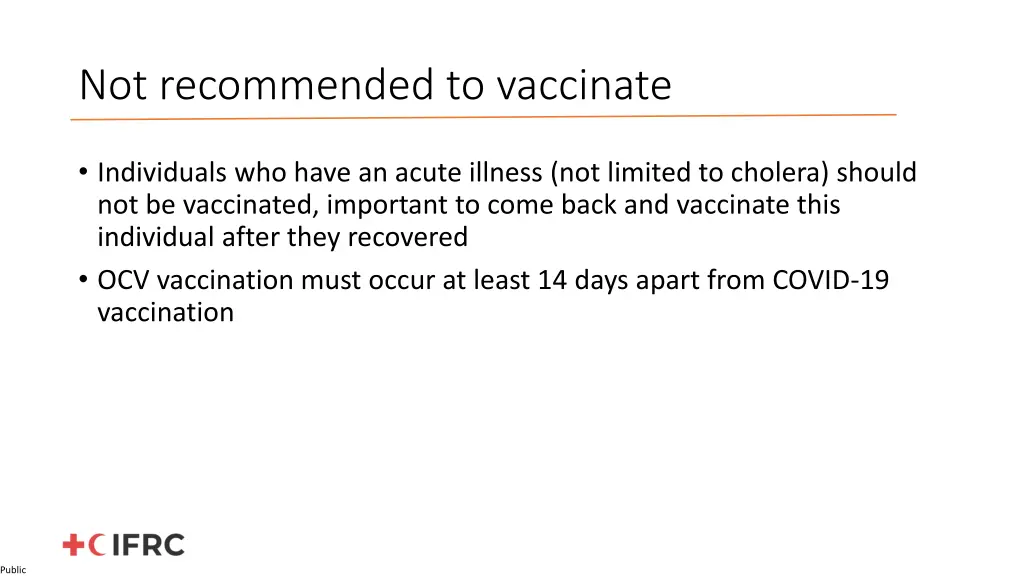 Not recommended to vaccinate

• Individuals who have an acute illness (not limited to cholera) should not be vaccinated, important to come back and vaccinate this individual after they recovered
• OCV vaccination must occur at least 14 days apart from COVID-19 vaccination

IFRC

Public